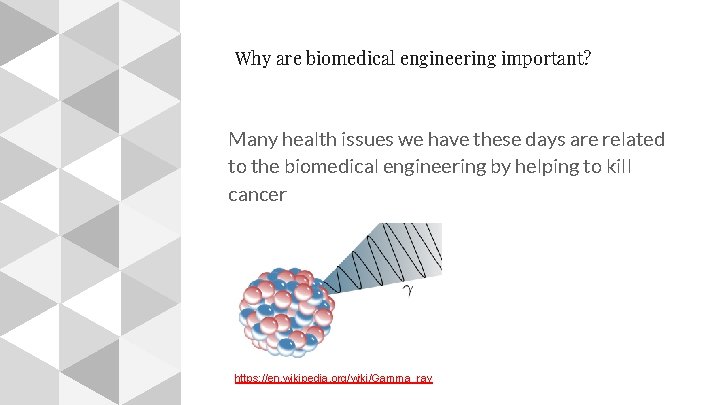 Why are biomedical engineering important?

Many health issues we have these days are related to the biomedical engineering by helping to kill cancer

$\gamma$

https://en.wikipedia.org/wiki/Gamma_ray